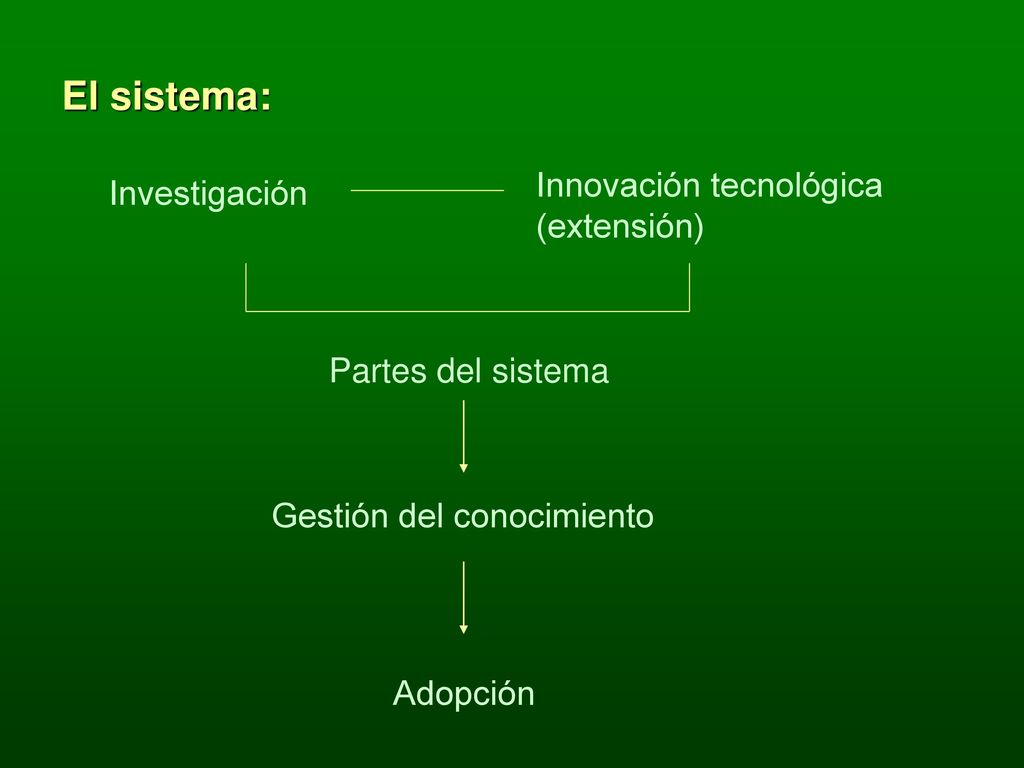 El sistema:

Investigación

Innovación tecnológica (extensión)

Partes del sistema

Gestión del conocimiento

Adopción